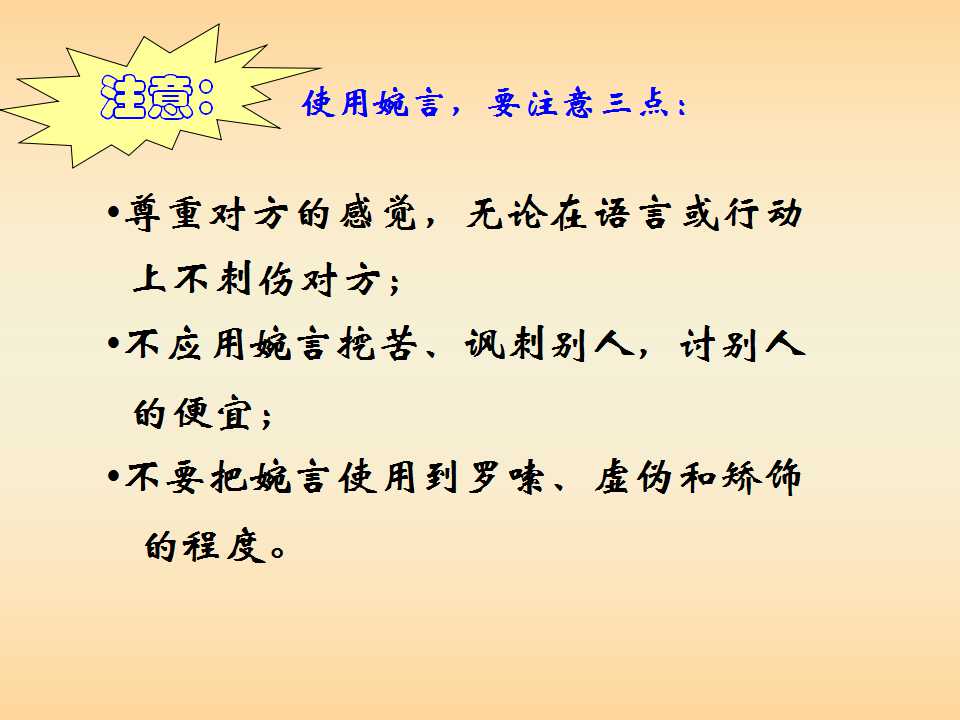 注意：

使用婉言，要注意三点：

•尊重对方的感觉，无论在语言或行动上不刺伤对方；

•不应用婉言挖苦、讽刺别人，讨别人的便宜；

•不要把婉言使用到罗嗦、虚伪和矫饰的程度。